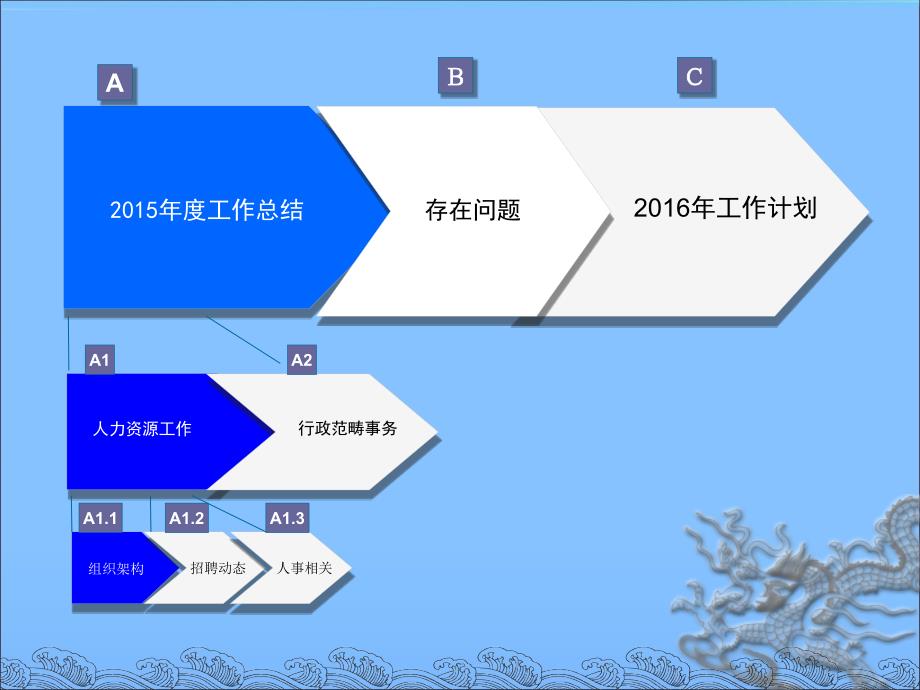 A

B

C

2015年度工作总结

存在问题

2016年工作计划

A1

A2

人力资源工作

行政范畴事务

A1.1

A1.2

A1.3

组织架构

招聘动态

人事相关